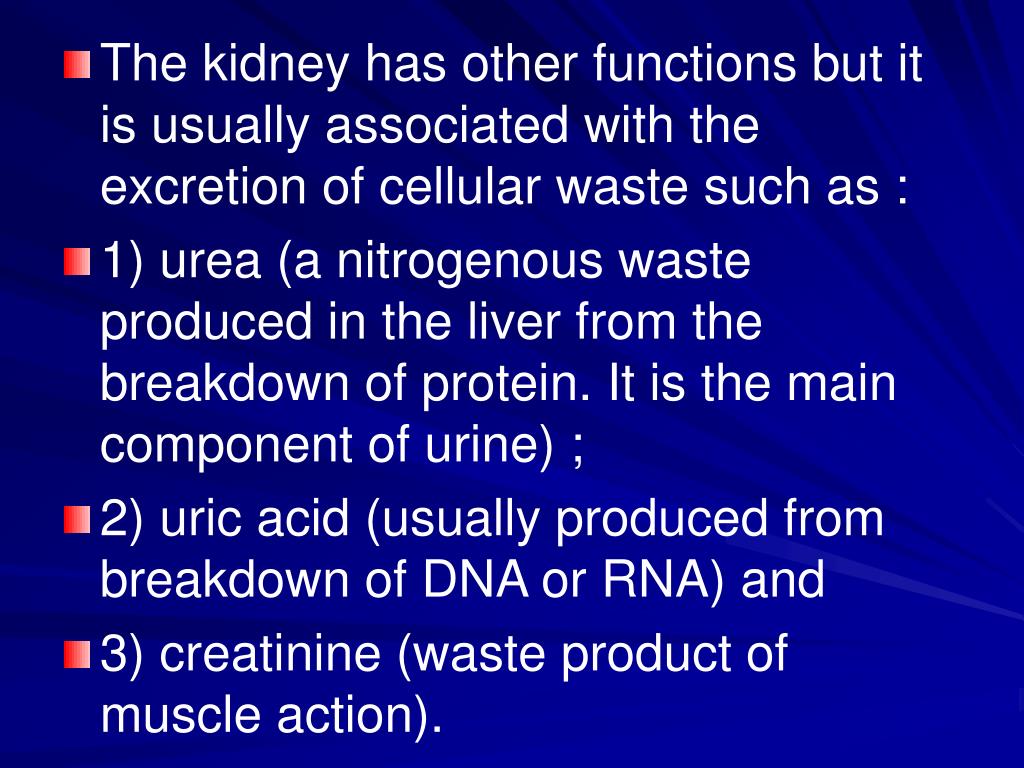 The kidney has other functions but it is usually associated with the excretion of cellular waste such as :

1) urea (a nitrogenous waste produced in the liver from the breakdown of protein. It is the main component of urine) ;

2) uric acid (usually produced from breakdown of DNA or RNA) and

3) creatinine (waste product of muscle action).